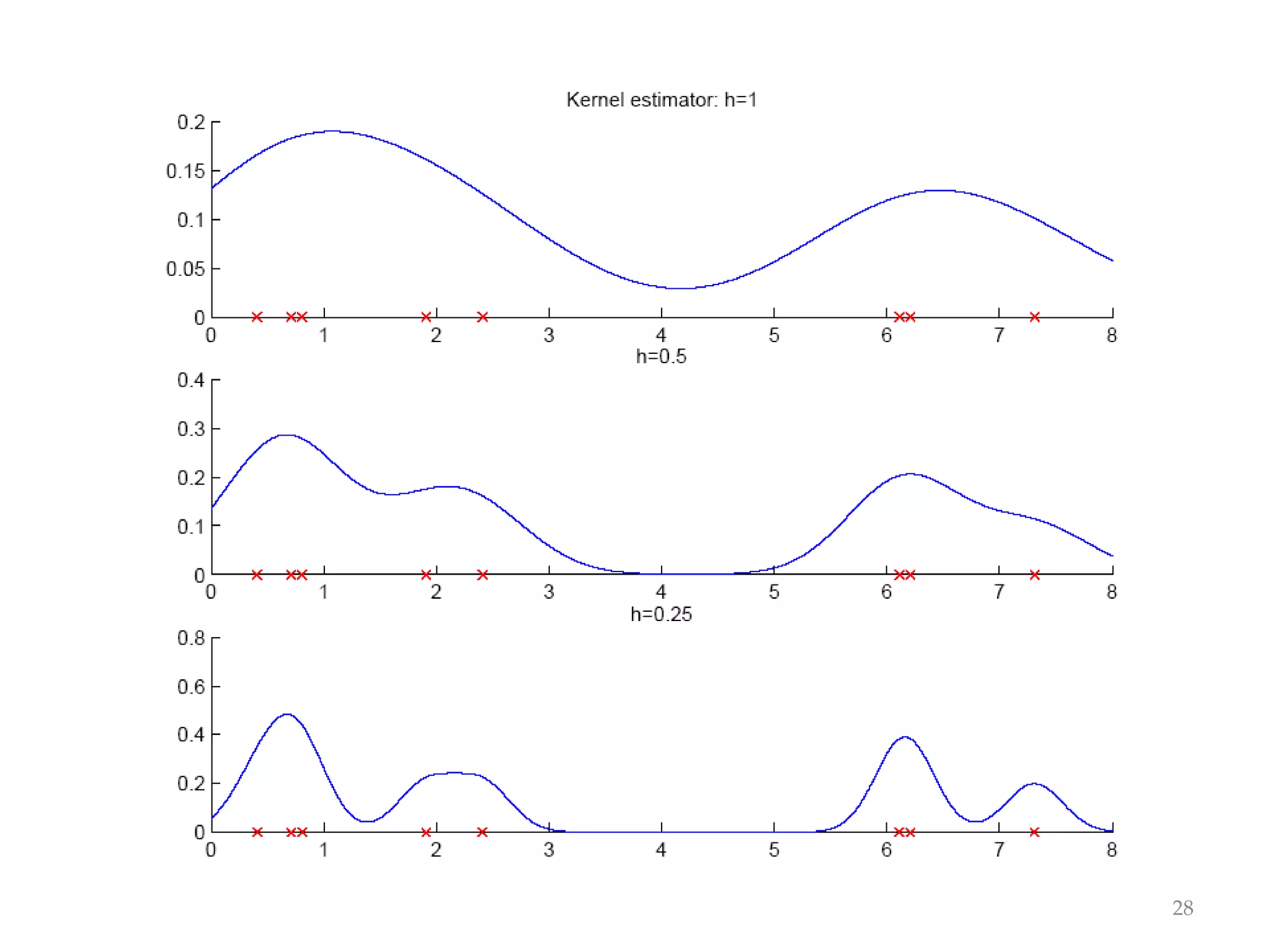 Kernel estimator: h=1

0.2
0.15
0.1
0.05
0

0 1 2 3 4 5 6 7 8

h=0.5

0.4
0.3
0.2
0.1
0

0 1 2 3 4 5 6 7 8

h=0.25

0.8
0.6
0.4
0.2
0

0 1 2 3 4 5 6 7 8

28